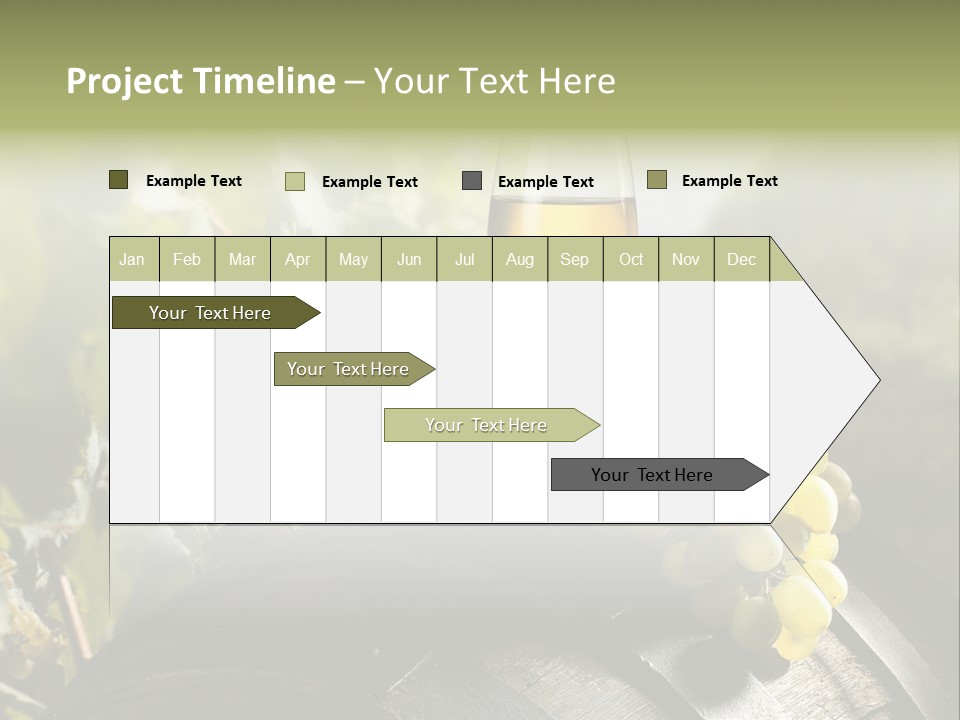 Project Timeline – Your Text Here

Example Text
Example Text
Example Text
Example Text

| Jan | Feb | Mar | Apr | May | Jun | Jul | Aug | Sep | Oct | Nov | Dec |
|---|---|---|---|---|---|---|---|---|---|---|---|

Your Text Here

Your Text Here

Your Text Here

Your Text Here